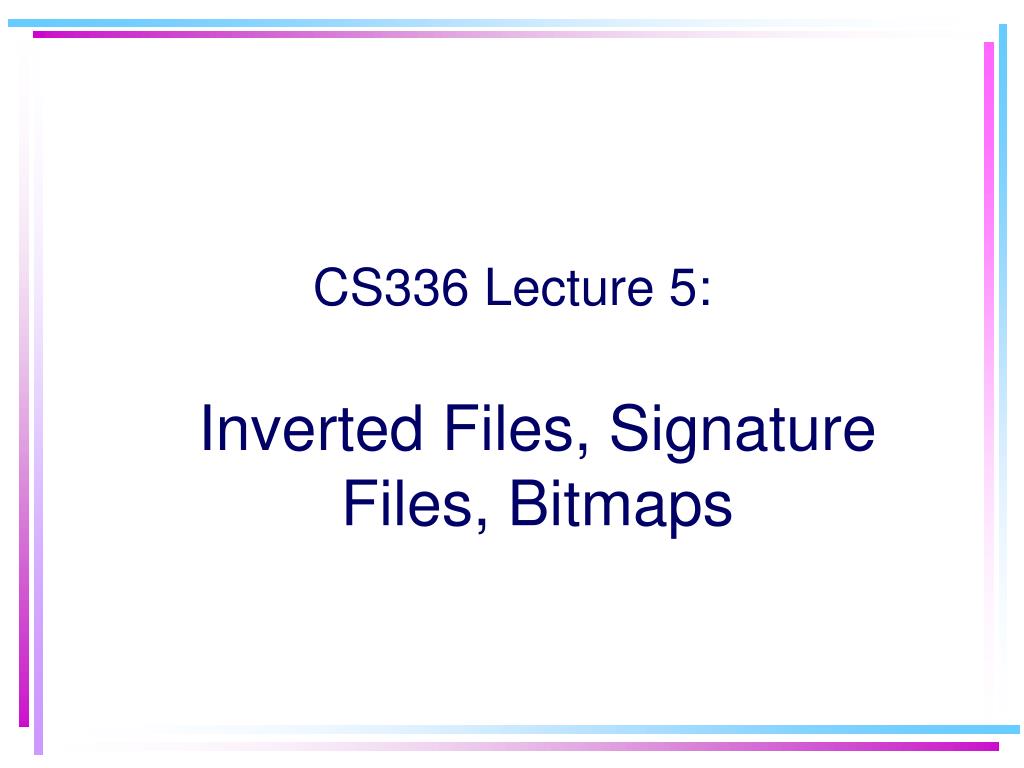 CS336 Lecture 5:

Inverted Files, Signature Files, Bitmaps